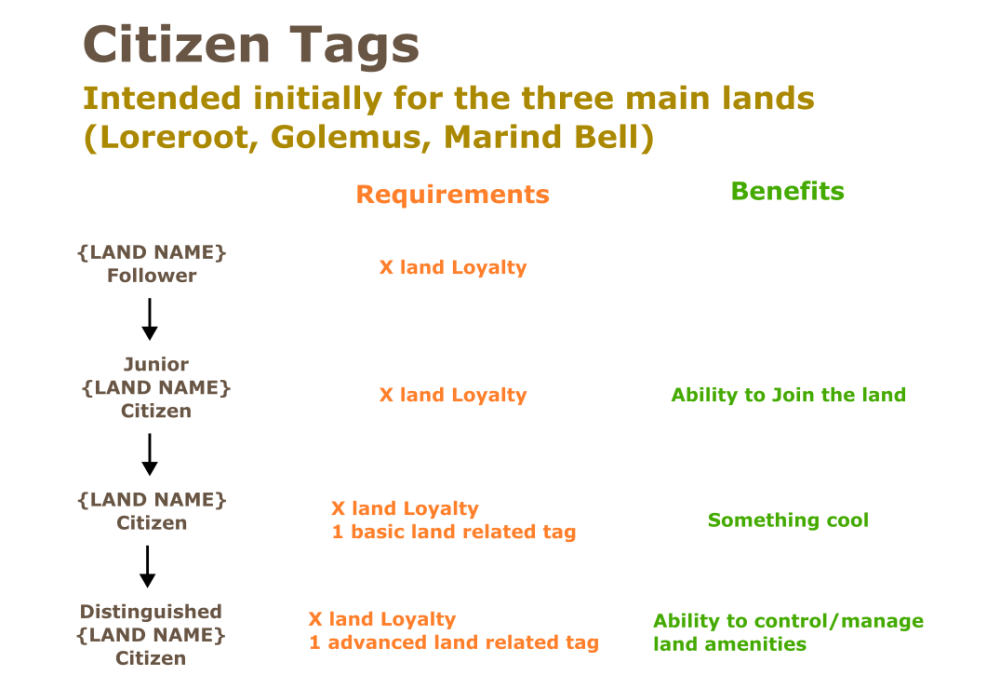 Citizen Tags

Intended initially for the three main lands (Loreroot, Golemus, Marind Bell)

|  | Requirements | Benefits |
|---|---|---|
| {LAND NAME} Follower | X land Loyalty |  |
| Junior {LAND NAME} Citizen | X land Loyalty | Ability to Join the land |
| {LAND NAME} Citizen | X land Loyalty 1 basic land related tag | Something cool |
| Distinguished {LAND NAME} Citizen | X land Loyalty 1 advanced land related tag | Ability to control/manage land amenities |